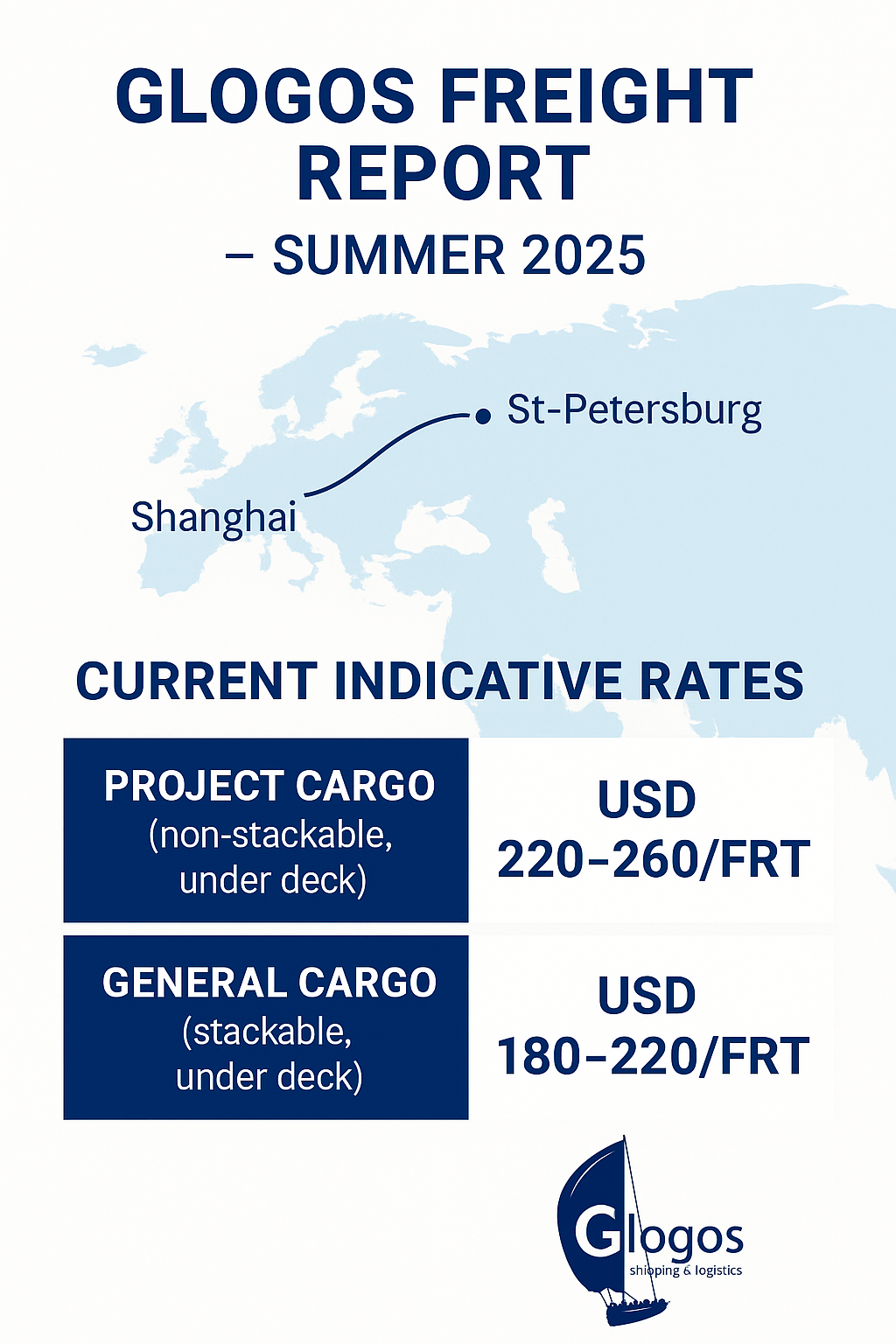 GLOGOS FREIGHT REPORT

– SUMMER 2025

St-Petersburg

Shanghai

CURRENT INDICATIVE RATES

| PROJECT CARGO (non-stackable, under deck) | USD 220–260/FRT |
|---|---|
| GENERAL CARGO (stackable, under deck) | USD 180–220/FRT |

Glogos
shipping & logistics